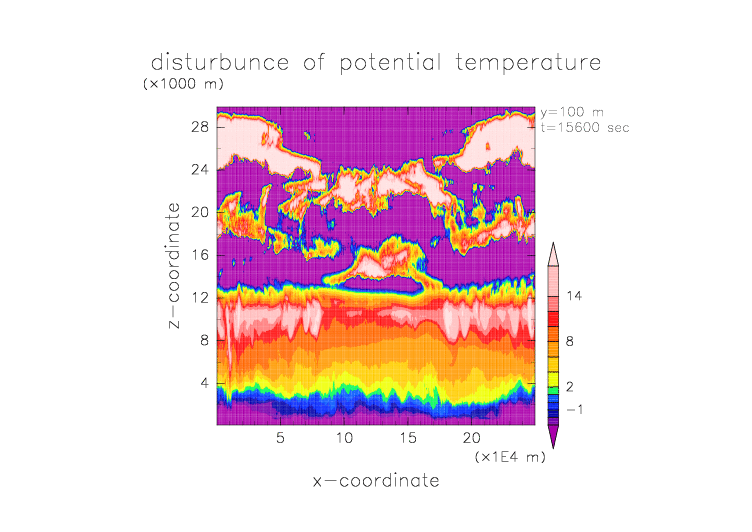 disturbunce of potential temperature

(×1000 m)

y=100 m
t=15600 sec

28
24
20
16
12
8
4

z−coordinate

14
8
2
−1

5
10
15
20

(×1E4 m)

x−coordinate